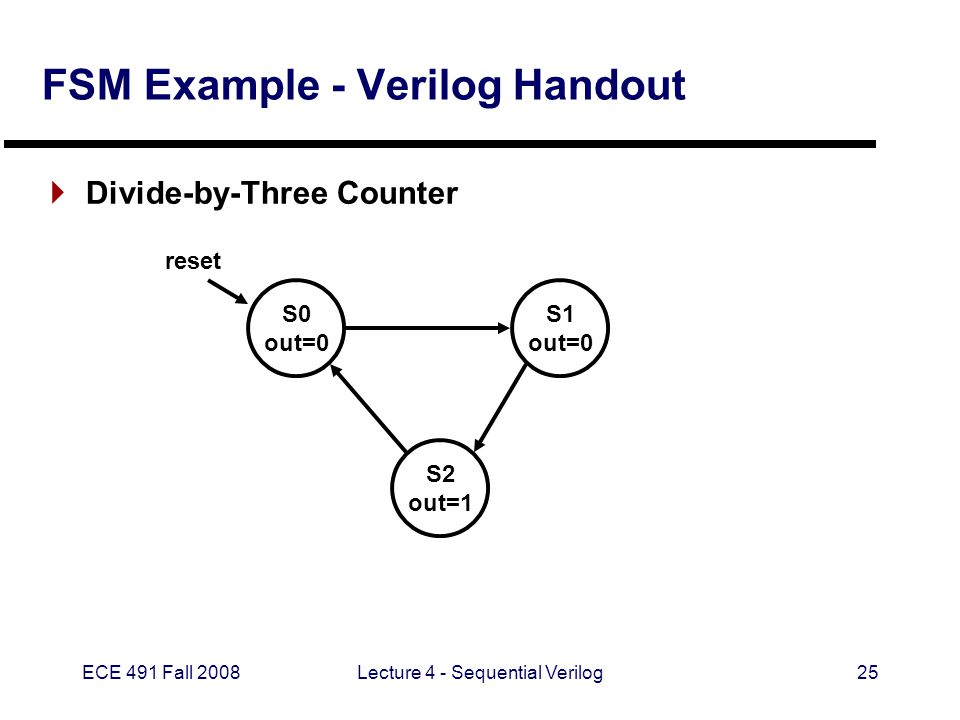 FSM Example - Verilog Handout

Divide-by-Three Counter

reset

S0
out=0

S1
out=0

S2
out=1

ECE 491 Fall 2008

Lecture 4 - Sequential Verilog

25